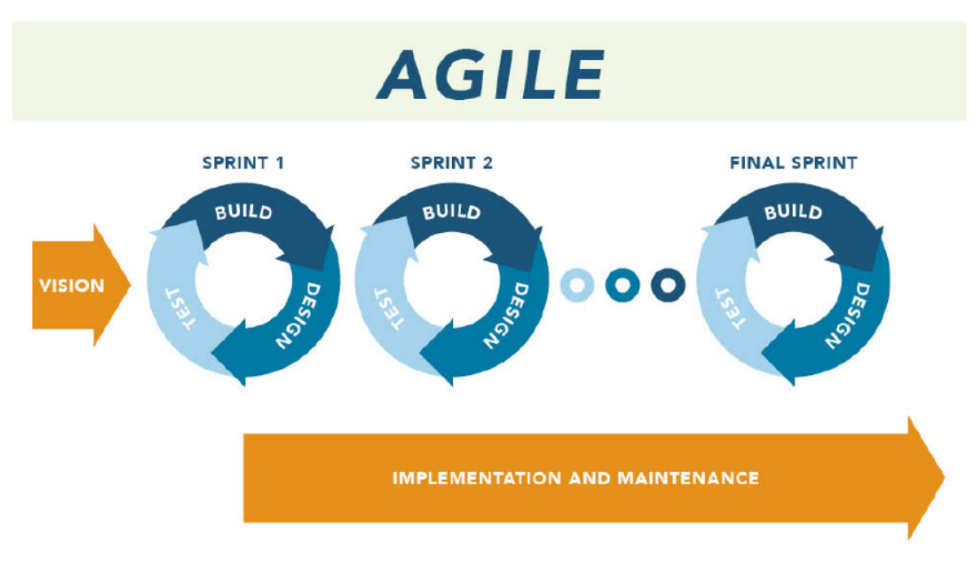 AGILE

VISION

SPRINT 1
BUILD
DESIGN
TEST

SPRINT 2
BUILD
DESIGN
TEST

FINAL SPRINT
BUILD
DESIGN
TEST

IMPLEMENTATION AND MAINTENANCE